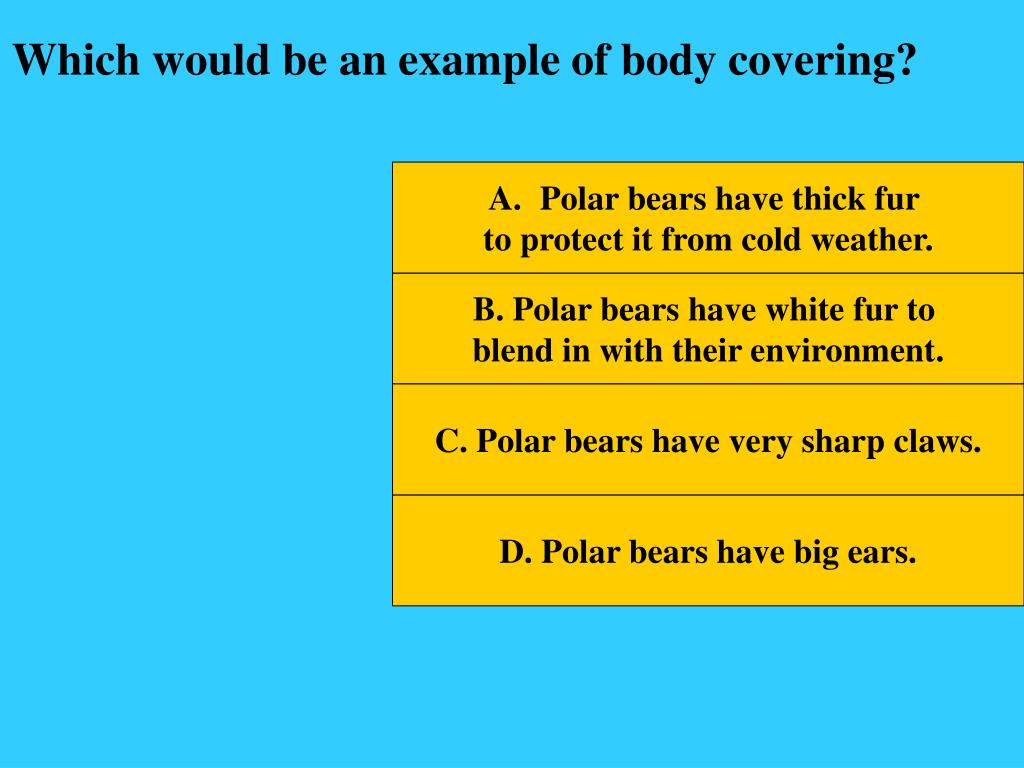 Which would be an example of body covering?

A. Polar bears have thick fur to protect it from cold weather.

B. Polar bears have white fur to blend in with their environment.

C. Polar bears have very sharp claws.

D. Polar bears have big ears.